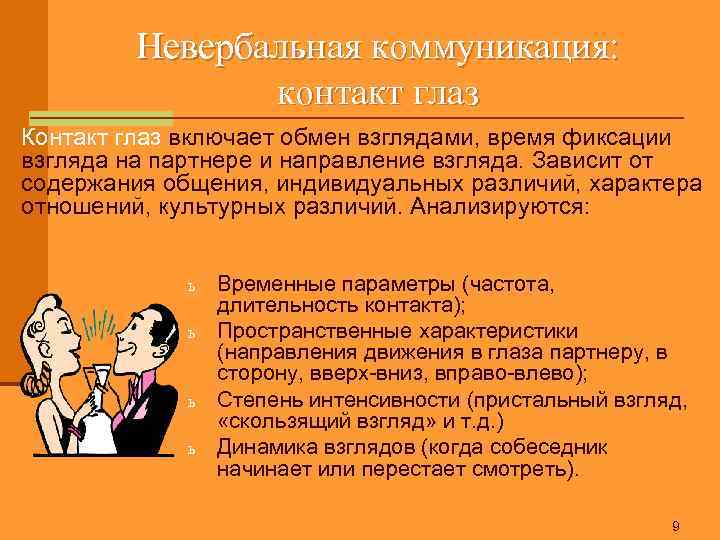 Невербальная коммуникация: контакт глаз

Контакт глаз включает обмен взглядами, время фиксации взгляда на партнере и направление взгляда. Зависит от содержания общения, индивидуальных различий, характера отношений, культурных различий. Анализируются:

ь Временные параметры (частота, длительность контакта);
ь Пространственные характеристики (направления движения в глаза партнеру, в сторону, вверх-вниз, вправо-влево);
ь Степень интенсивности (пристальный взгляд, «скользящий взгляд» и т.д.)
ь Динамика взглядов (когда собеседник начинает или перестает смотреть).

9